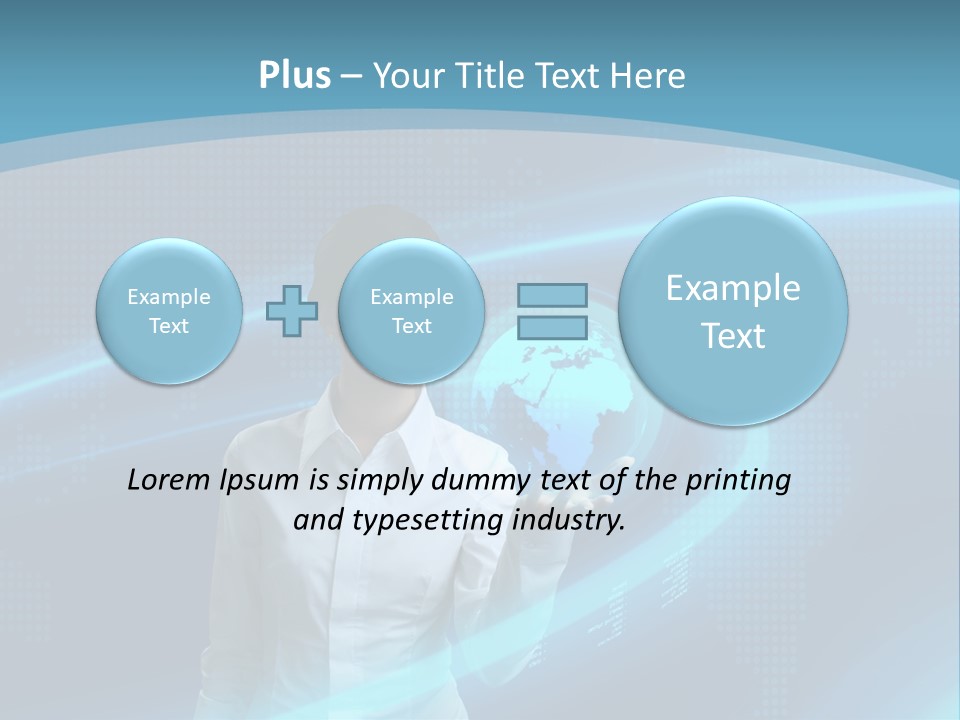 Plus – Your Title Text Here

Example Text

Example Text

Example Text

Lorem Ipsum is simply dummy text of the printing and typesetting industry.